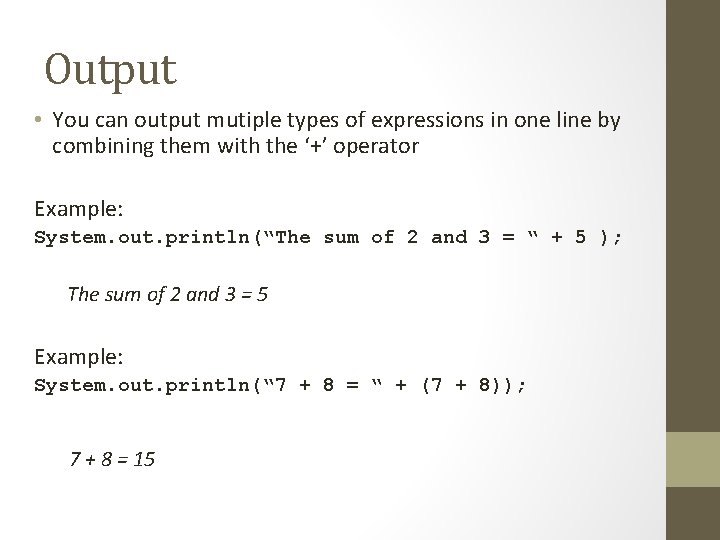 Output

• You can output mutiple types of expressions in one line by combining them with the ‘+’ operator

Example:
System.out.println(“The sum of 2 and 3 = “ + 5 );

The sum of 2 and 3 = 5

Example:
System.out.println(“7 + 8 = “ + (7 + 8));

7 + 8 = 15